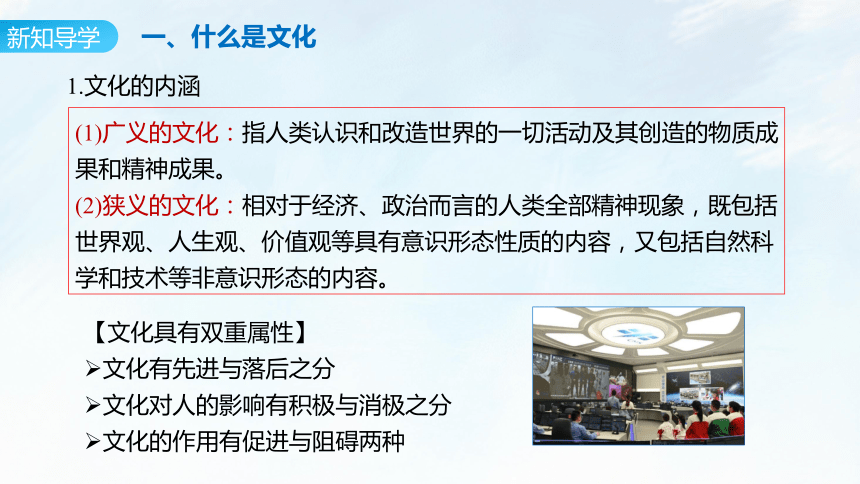 新知导学　一、什么是文化

1.文化的内涵

(1)广义的文化：指人类认识和改造世界的一切活动及其创造的物质成果和精神成果。

(2)狭义的文化：相对于经济、政治而言的人类全部精神现象，既包括世界观、人生观、价值观等具有意识形态性质的内容，又包括自然科学和技术等非意识形态的内容。

【文化具有双重属性】

➢文化有先进与落后之分

➢文化对人的影响有积极与消极之分

➢文化的作用有促进与阻碍两种